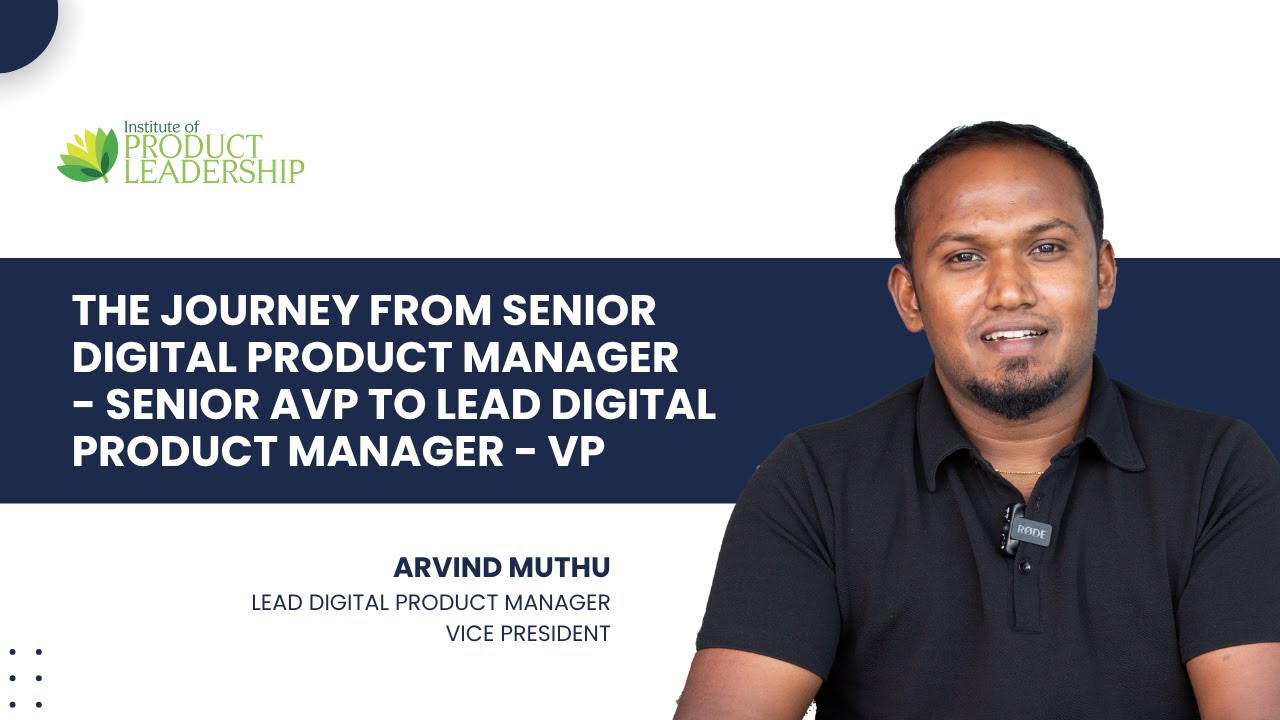 Institute of
PRODUCT
LEADERSHIP

THE JOURNEY FROM SENIOR DIGITAL PRODUCT MANAGER - SENIOR AVP TO LEAD DIGITAL PRODUCT MANAGER - VP

ARVIND MUTHU
LEAD DIGITAL PRODUCT MANAGER
VICE PRESIDENT

RØDE